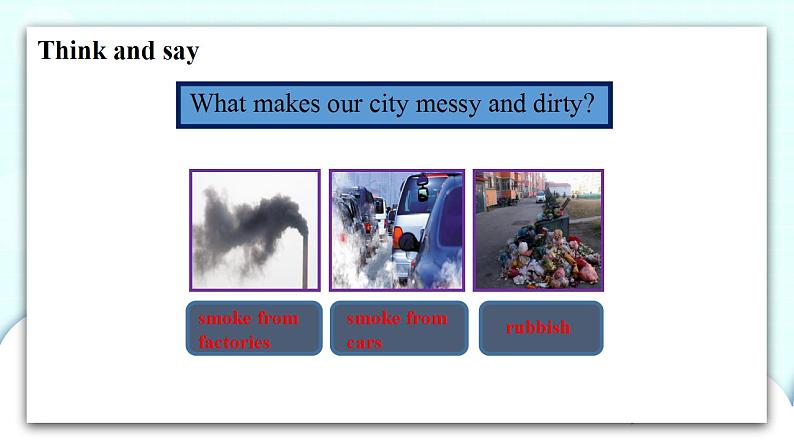 Think and say

What makes our city messy and dirty?

smoke from factories

smoke from cars

rubbish